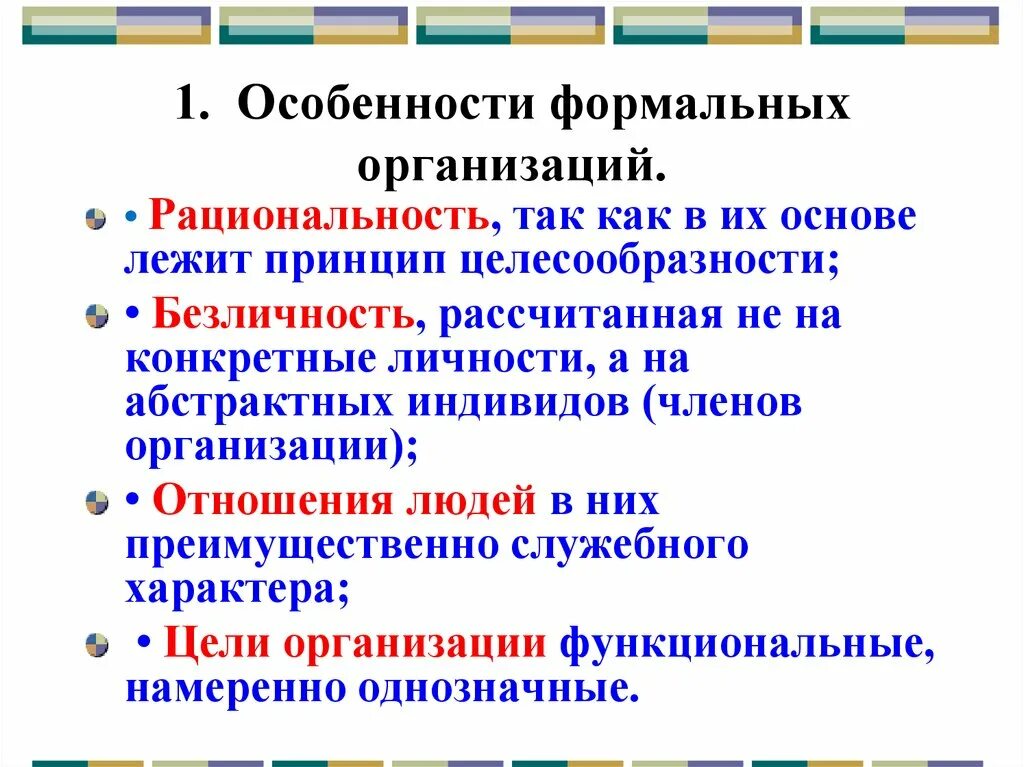 1. Особенности формальных организаций.

• Рациональность, так как в их основе лежит принцип целесообразности;

• Безличность, рассчитанная не на конкретные личности, а на абстрактных индивидов (членов организации);

• Отношения людей в них преимущественно служебного характера;

• Цели организации функциональные, намеренно однозначные.